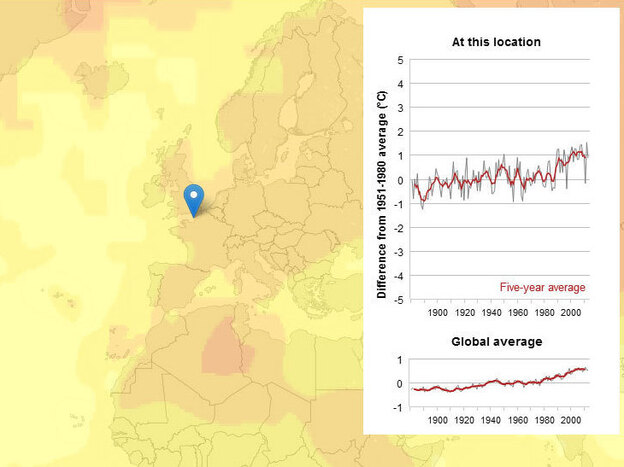 At this location

Difference from 1951-1980 average (°C)

5
4
3
2
1
0
-1
-2
-3
-4
-5

Five-year average

1900 1920 1940 1960 1980 2000

Global average

1
0
-1

1900 1920 1940 1960 1980 2000